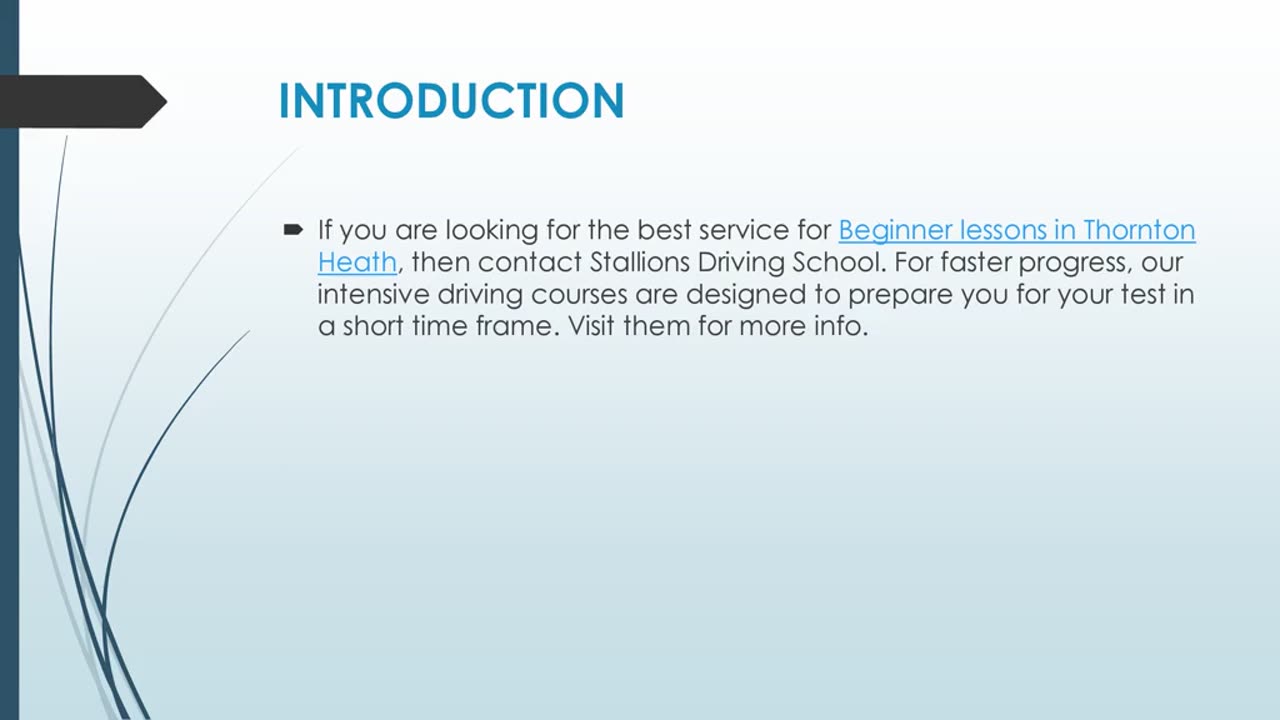 INTRODUCTION

If you are looking for the best service for Beginner lessons in Thornton Heath, then contact Stallions Driving School. For faster progress, our intensive driving courses are designed to prepare you for your test in a short time frame. Visit them for more info.